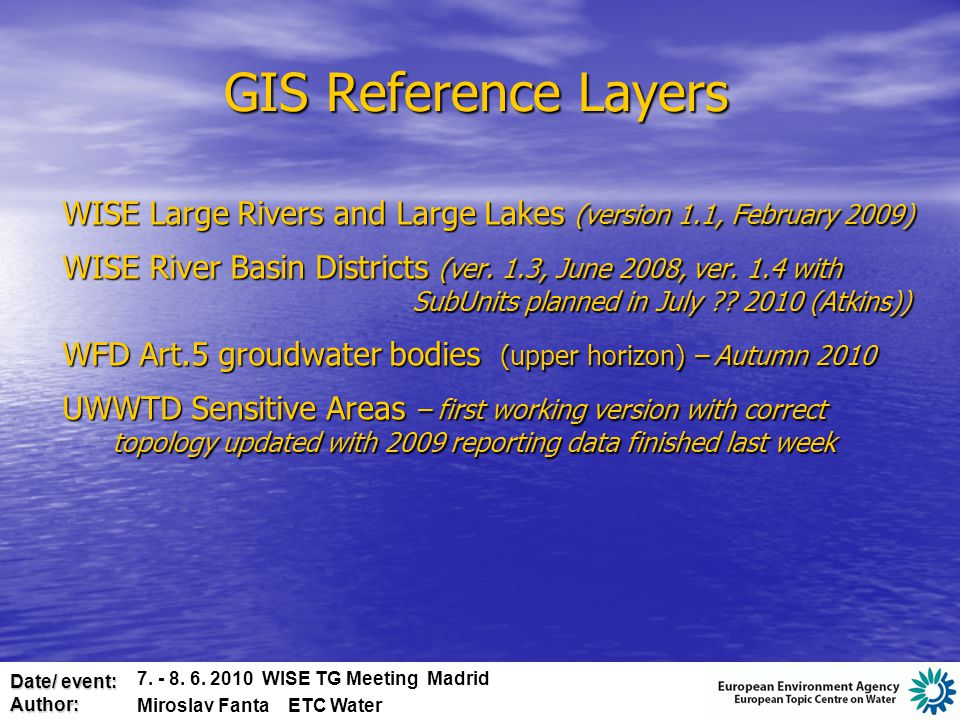 GIS Reference Layers

WISE Large Rivers and Large Lakes (version 1.1, February 2009)

WISE River Basin Districts (ver. 1.3, June 2008, ver. 1.4 with SubUnits planned in July ?? 2010 (Atkins))

WFD Art.5 groudwater bodies (upper horizon) – Autumn 2010

UWWTD Sensitive Areas – first working version with correct topology updated with 2009 reporting data finished last week

Date/ event: 7. - 8. 6. 2010 WISE TG Meeting Madrid
Author: Miroslav Fanta ETC Water

European Environment Agency
European Topic Centre on Water